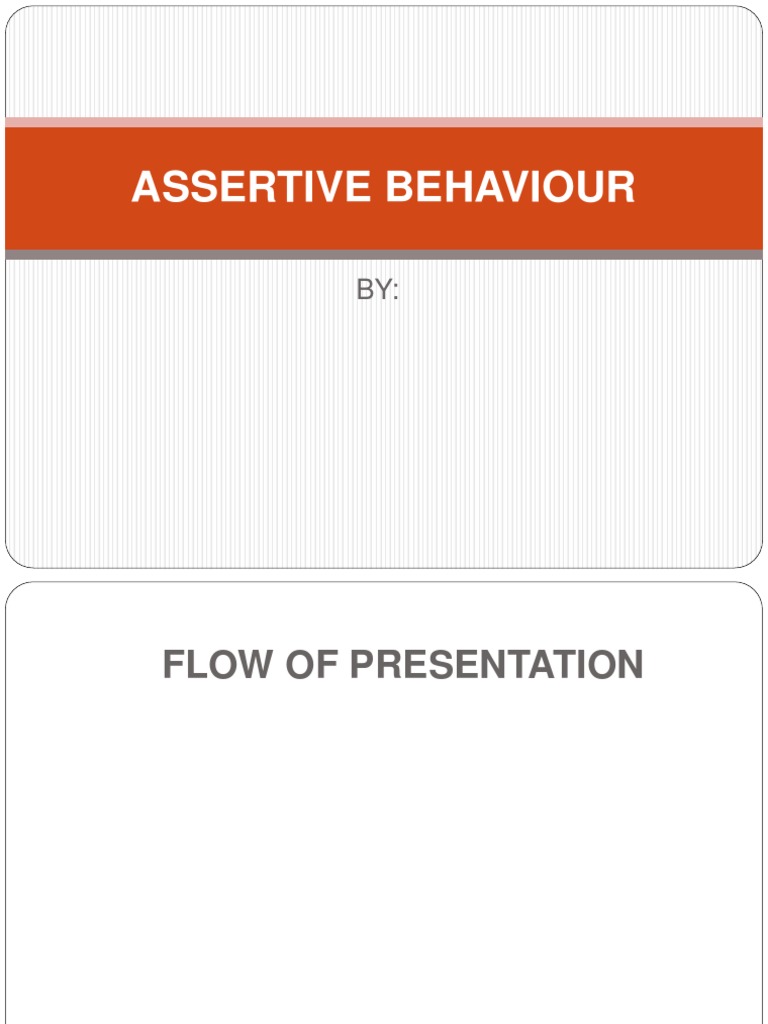 ASSERTIVE BEHAVIOUR

BY:

FLOW OF PRESENTATION